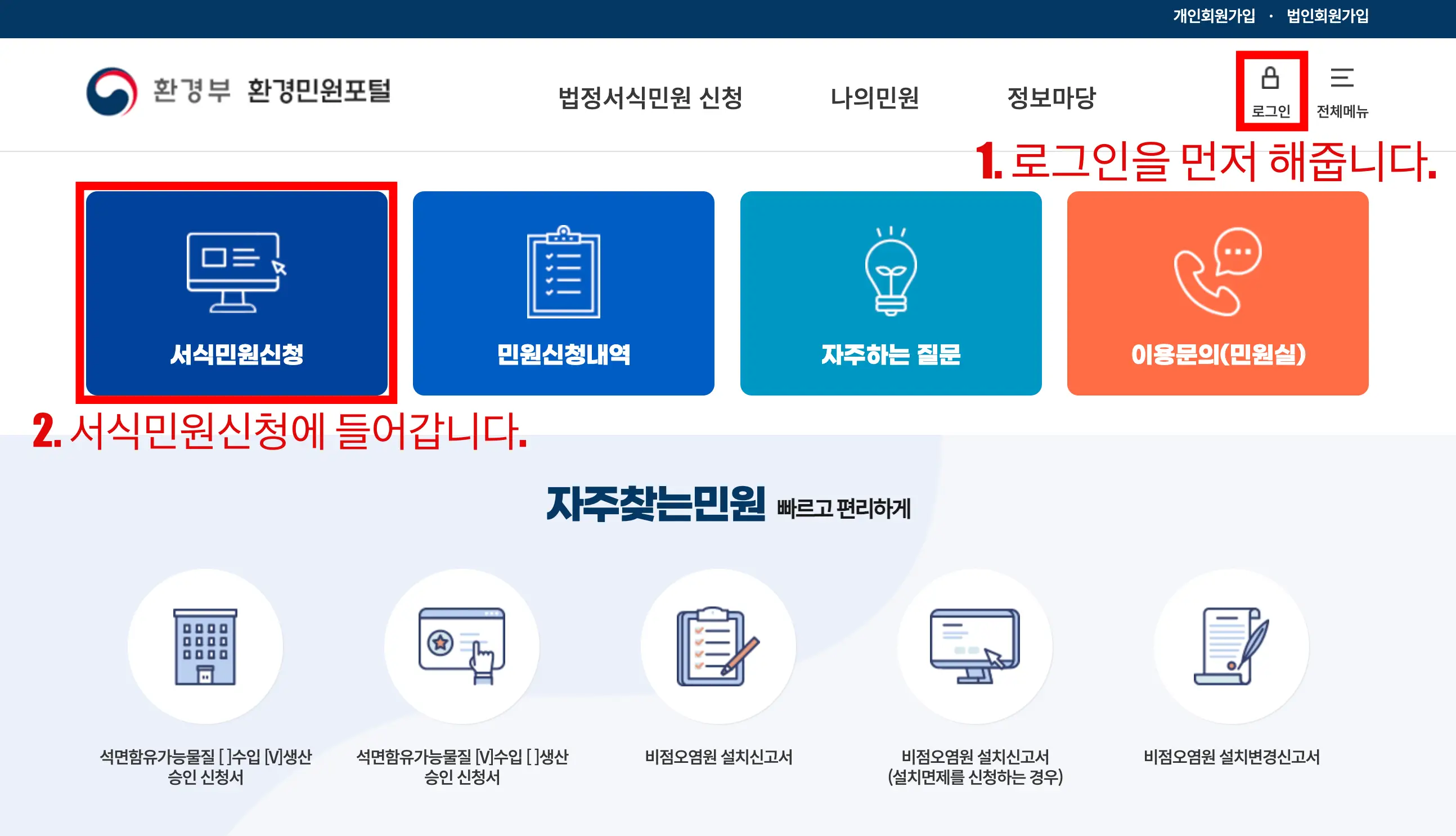 개인회원가입 · 법인회원가입

환경부 환경민원포털

법정서식민원 신청

나의민원

정보마당

로그인

전체메뉴

1. 로그인을 먼저 해줍니다.

서식민원신청

민원신청내역

자주하는 질문

이용문의(민원실)

2. 서식민원신청에 들어갑니다.

자주찾는민원 빠르고 편리하게

석면함유가능물질 [ ]수입 [V]생산 승인 신청서

석면함유가능물질 [V]수입 [ ]생산 승인 신청서

비점오염원 설치신고서

비점오염원 설치신고서 (설치면제를 신청하는 경우)

비점오염원 설치변경신고서